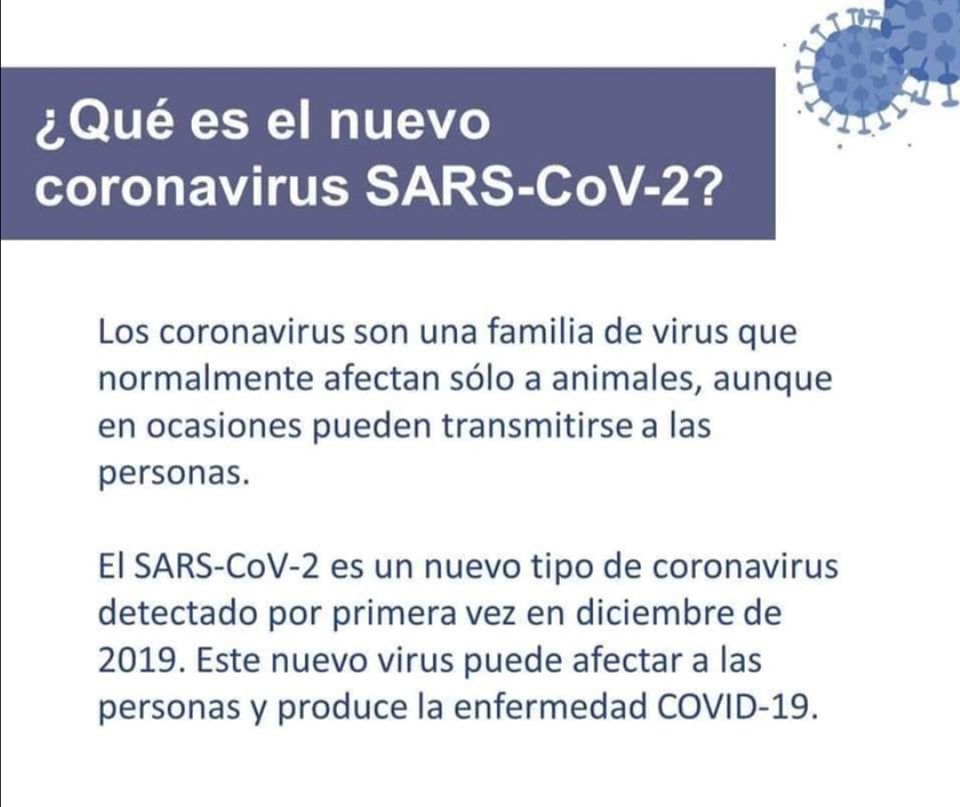 ¿Qué es el nuevo coronavirus SARS-CoV-2?

Los coronavirus son una familia de virus que normalmente afectan sólo a animales, aunque en ocasiones pueden transmitirse a las personas.

El SARS-CoV-2 es un nuevo tipo de coronavirus detectado por primera vez en diciembre de 2019. Este nuevo virus puede afectar a las personas y produce la enfermedad COVID-19.